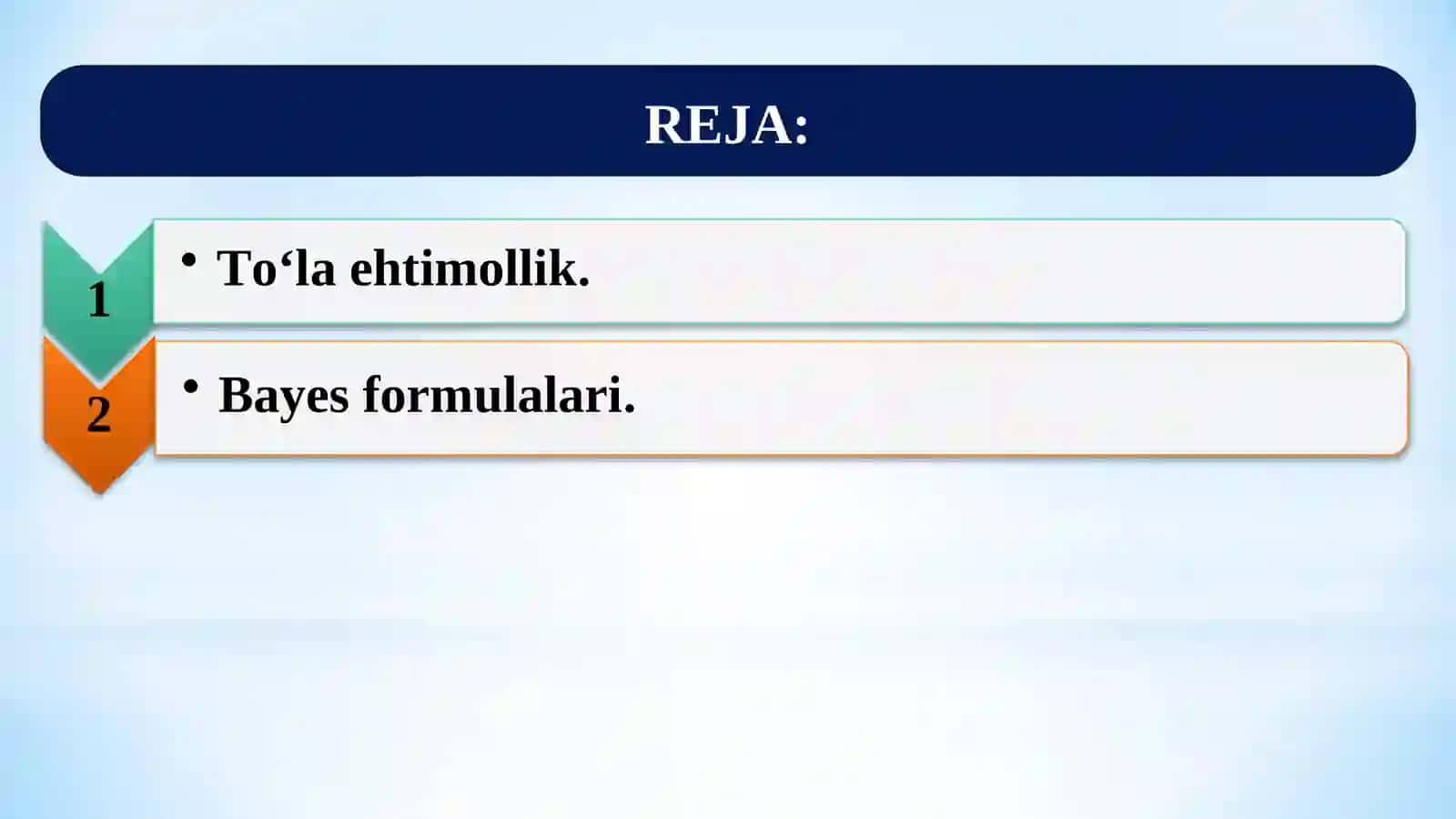 REJA:

1

• To‘la ehtimollik.

2

• Bayes formulalari.